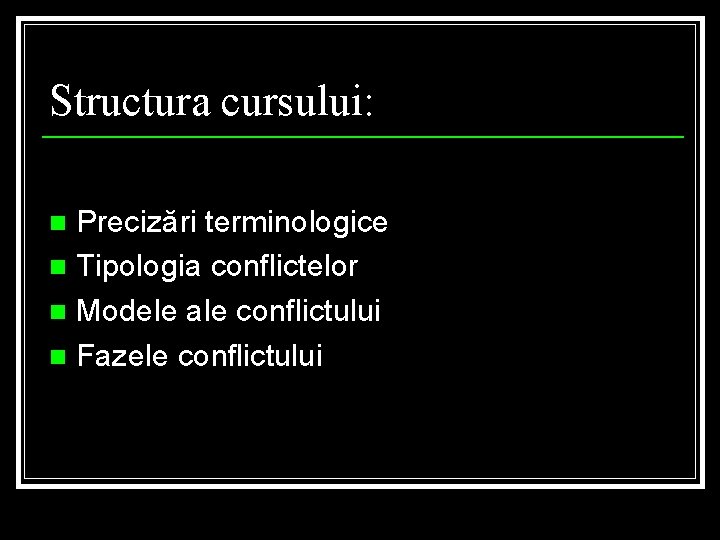 Structura cursului:

- Precizări terminologice
- Tipologia conflictelor
- Modele ale conflictului
- Fazele conflictului